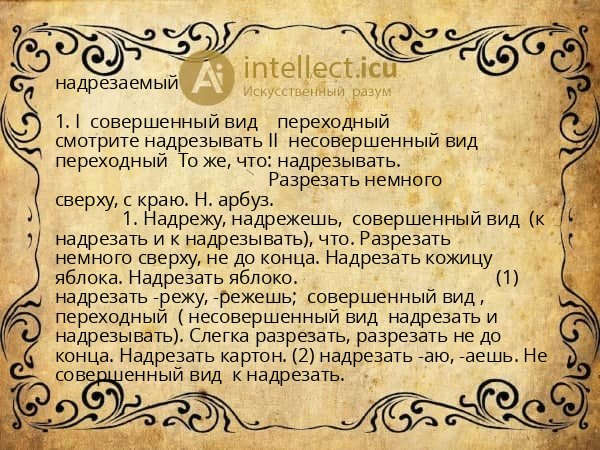 надрезаемый

intellect.icu
Искусственный разум

1. I совершенный вид переходный смотрите надрезывать II несовершенный вид переходный То же, что: надрезывать. Разрезать немного сверху, с краю. Н. арбуз.

1. Надрежу, надрежешь, совершенный вид (к надрезать и к надрезывать), что. Разрезать немного сверху, не до конца. Надрезать кожицу яблока. Надрезать яблоко. (1) надрезать -режу, -режешь; совершенный вид , переходный ( несовершенный вид надрезать и надрезывать). Слегка разрезать, разрезать не до конца. Надрезать картон. (2) надрезать -аю, -аешь. Не совершенный вид к надрезать.